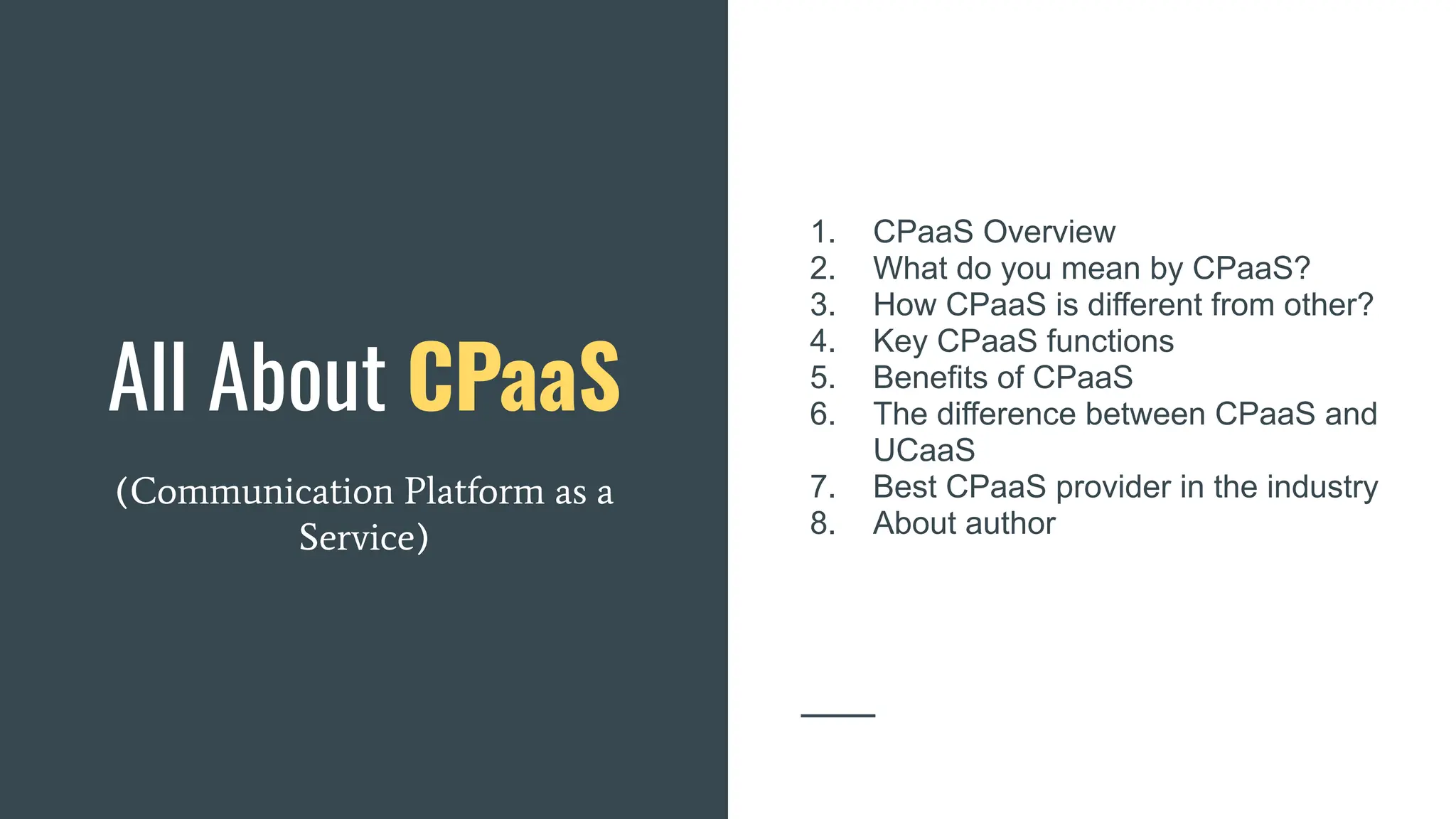 All About CPaaS

(Communication Platform as a Service)

1. CPaaS Overview
2. What do you mean by CPaaS?
3. How CPaaS is different from other?
4. Key CPaaS functions
5. Benefits of CPaaS
6. The difference between CPaaS and UCaaS
7. Best CPaaS provider in the industry
8. About author